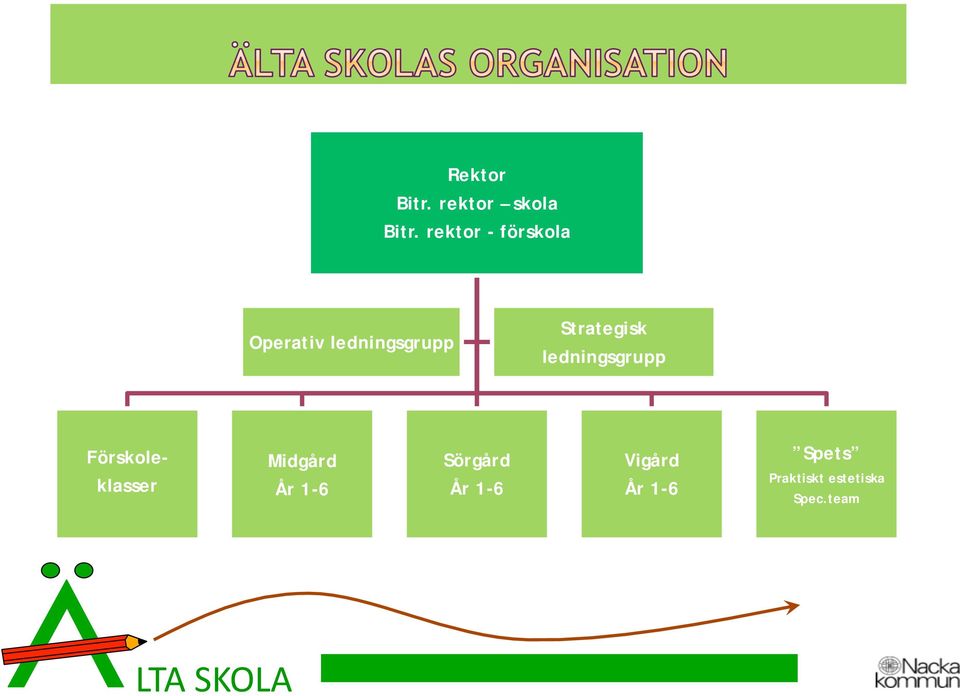 ÄLTA SKOLAS ORGANISATION

Rektor
Bitr. rektor – skola
Bitr. rektor - förskola

Operativ ledningsgrupp

Strategisk ledningsgrupp

Förskoleklasser

Midgård
År 1-6

Sörgård
År 1-6

Vigård
År 1-6

"Spets"
Praktiskt estetiska
Spec.team

ÄLTA SKOLA

Nacka kommun